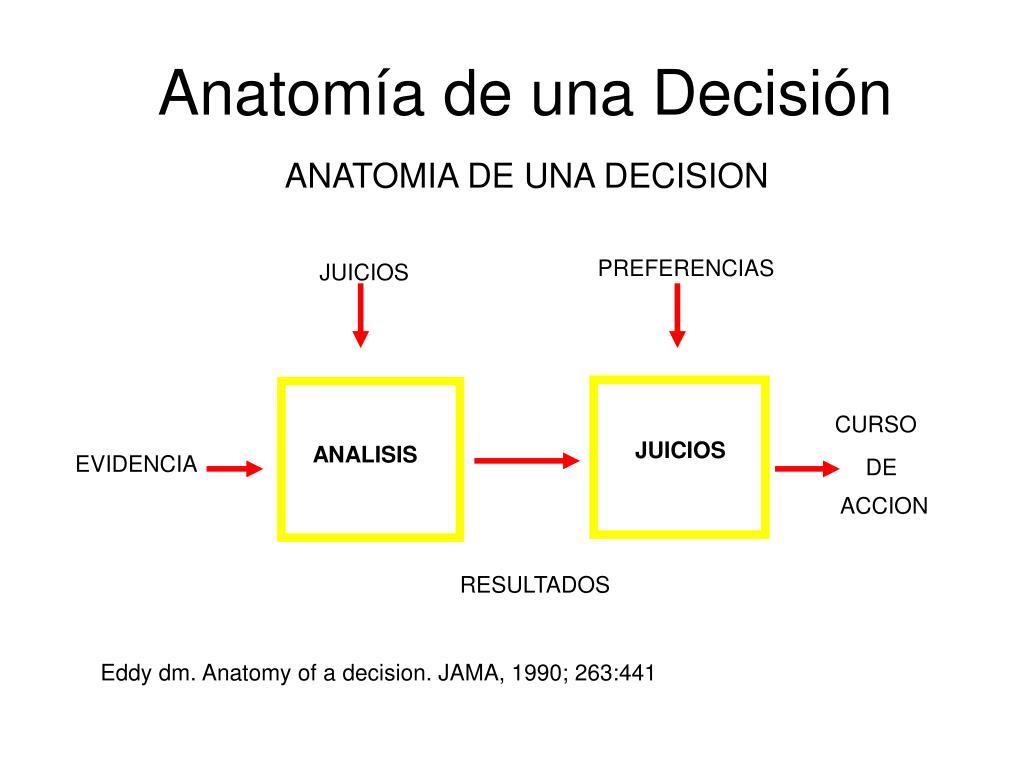 Anatomía de una Decisión

ANATOMIA DE UNA DECISION

JUICIOS

PREFERENCIAS

EVIDENCIA

ANALISIS

JUICIOS

CURSO DE ACCION

RESULTADOS

Eddy dm. Anatomy of a decision. JAMA, 1990; 263:441